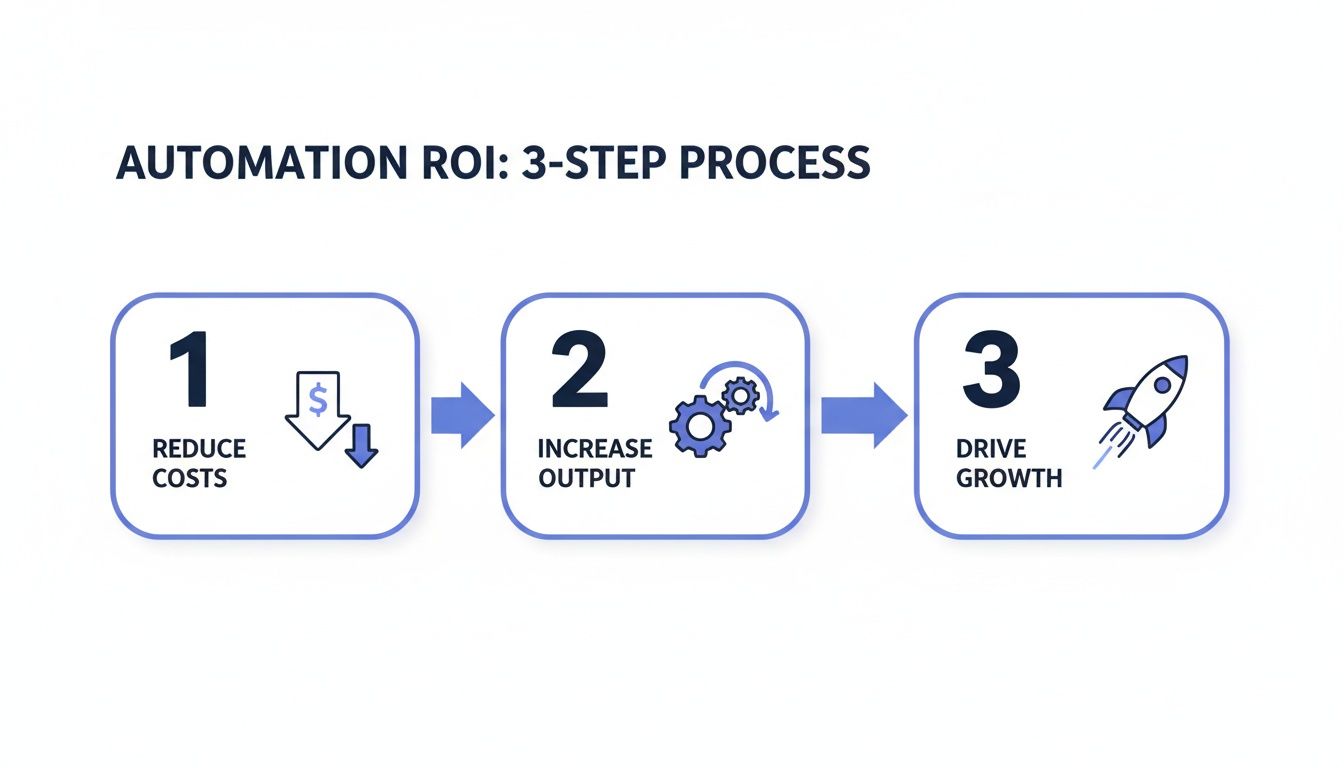 AUTOMATION ROI: 3-STEP PROCESS

1
REDUCE COSTS
$

2
INCREASE OUTPUT

3
DRIVE GROWTH